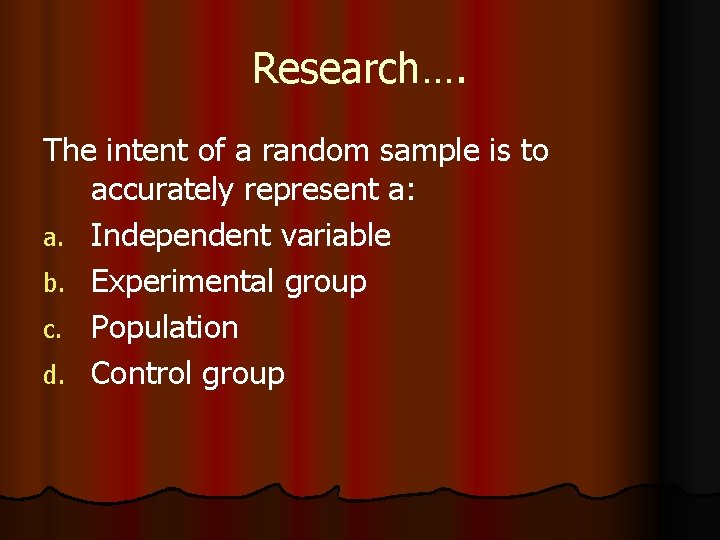 Research….

The intent of a random sample is to accurately represent a:
a. Independent variable
b. Experimental group
c. Population
d. Control group